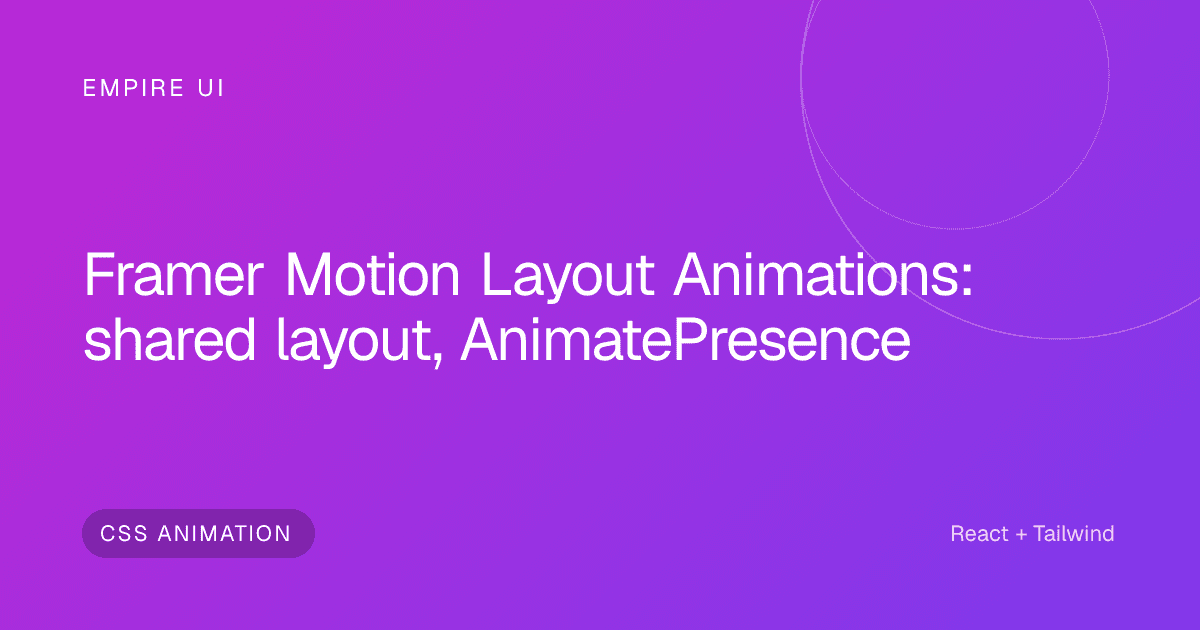 EMPIRE UI

Framer Motion Layout Animations: shared layout, AnimatePresence

CSS ANIMATION

React + Tailwind